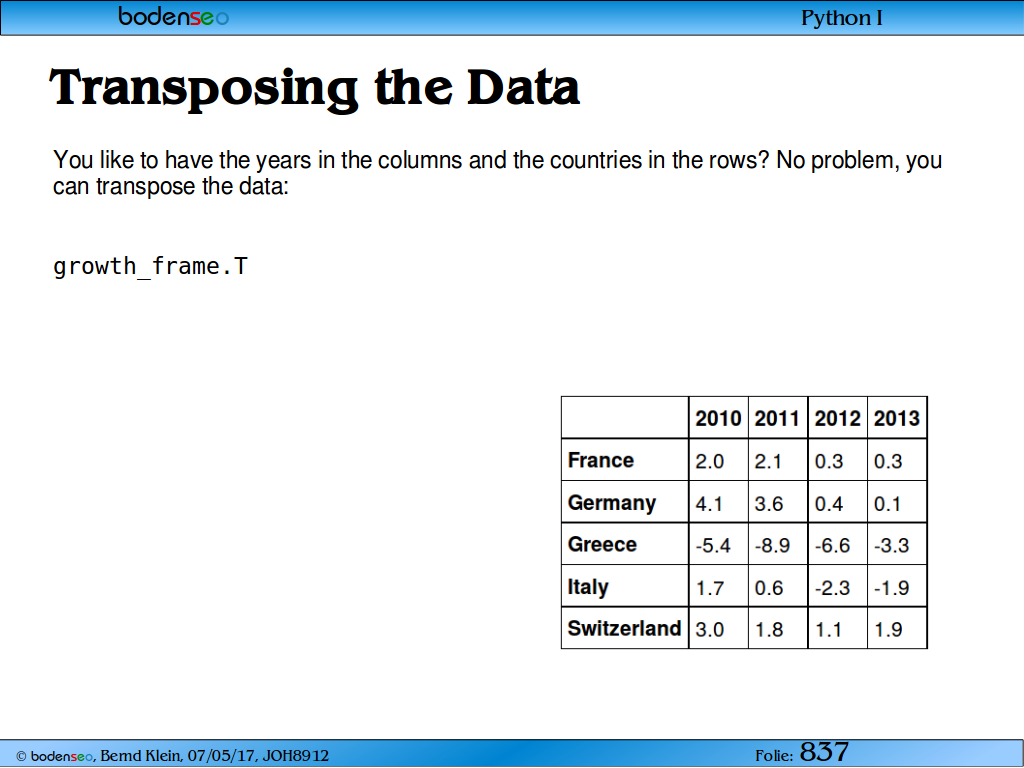 bodenseo

Python I

Transposing the Data

You like to have the years in the columns and the countries in the rows? No problem, you can transpose the data:

growth_frame.T

| | 2010 | 2011 | 2012 | 2013 |
|---|---|---|---|---|
| France | 2.0 | 2.1 | 0.3 | 0.3 |
| Germany | 4.1 | 3.6 | 0.4 | 0.1 |
| Greece | -5.4 | -8.9 | -6.6 | -3.3 |
| Italy | 1.7 | 0.6 | -2.3 | -1.9 |
| Switzerland | 3.0 | 1.8 | 1.1 | 1.9 |

© bodenseo, Bernd Klein, 07/05/17, JOH8912

Folie: 837